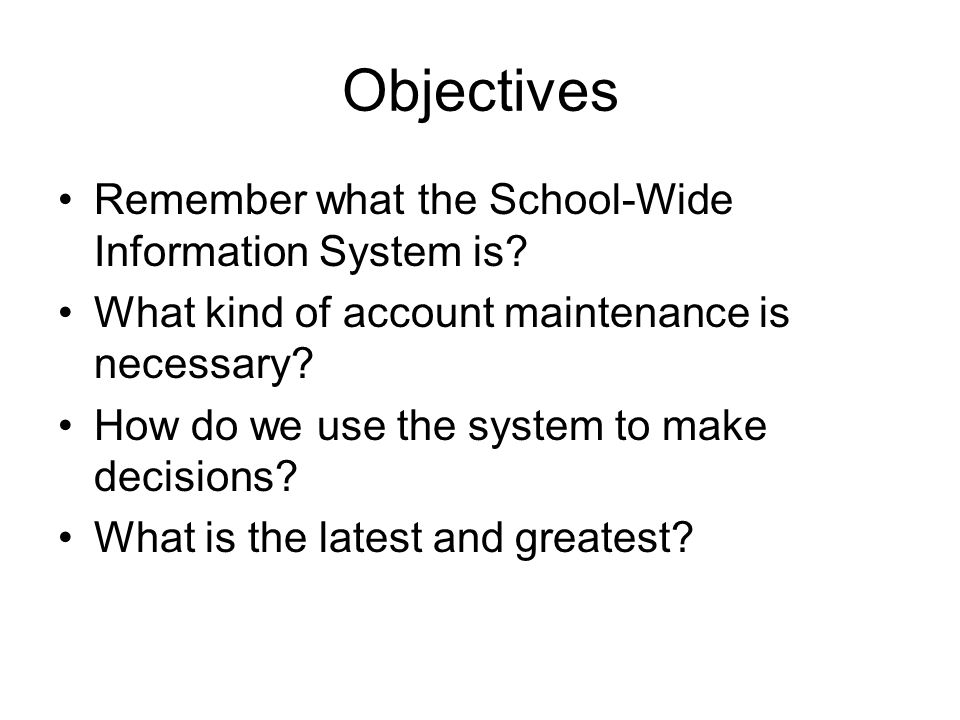 Objectives

• Remember what the School-Wide Information System is?
• What kind of account maintenance is necessary?
• How do we use the system to make decisions?
• What is the latest and greatest?